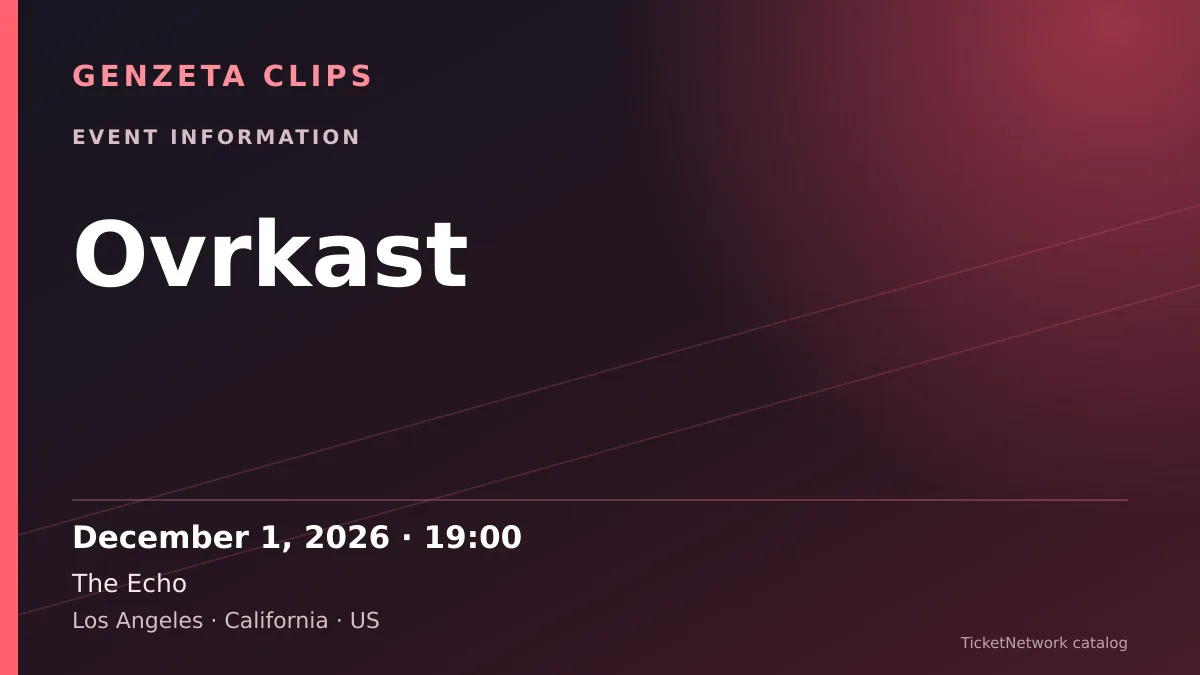 GENZETA CLIPS

EVENT INFORMATION

Ovrkast

December 1, 2026 · 19:00

The Echo

Los Angeles · California · US

TicketNetwork catalog